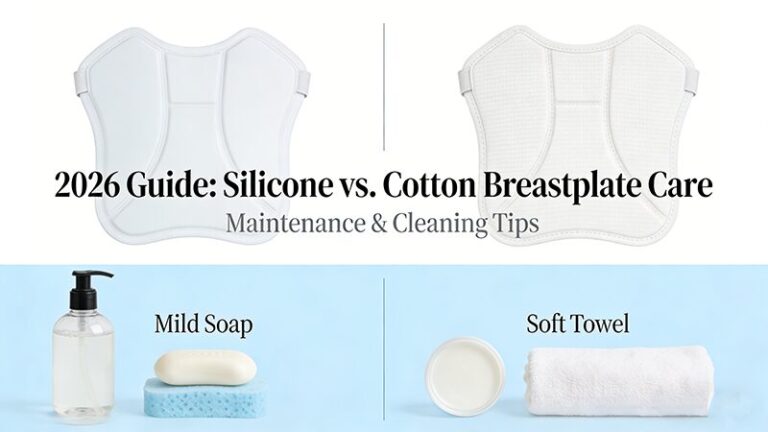 2026 Guide: Silicone vs. Cotton Breastplate Care
Maintenance & Cleaning Tips

Mild Soap

Soft Towel